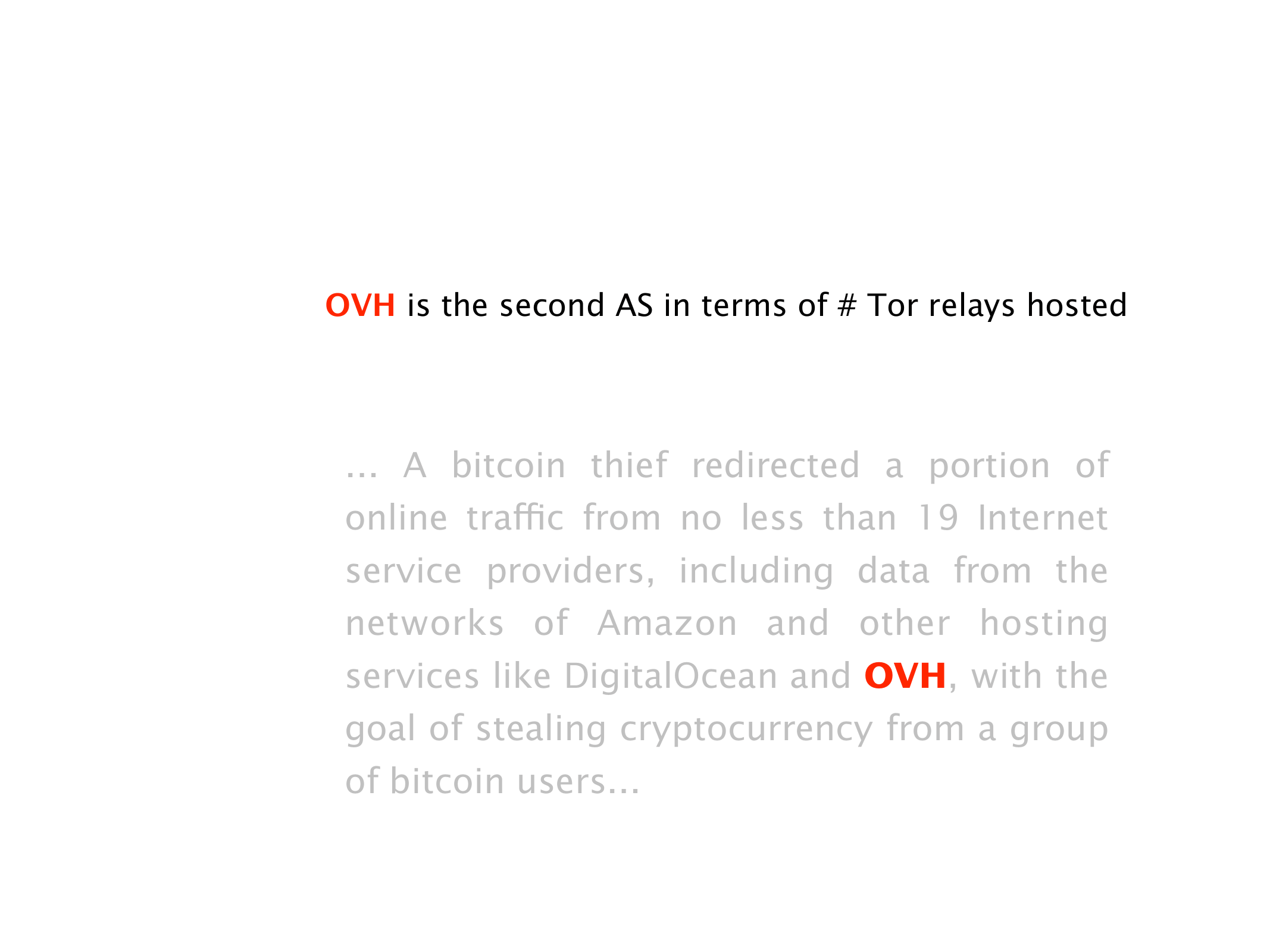 OVH is the second AS in terms of # Tor relays hosted

... A bitcoin thief redirected a portion of online traffic from no less than 19 Internet service providers, including data from the networks of Amazon and other hosting services like DigitalOcean and OVH, with the goal of stealing cryptocurrency from a group of bitcoin users...